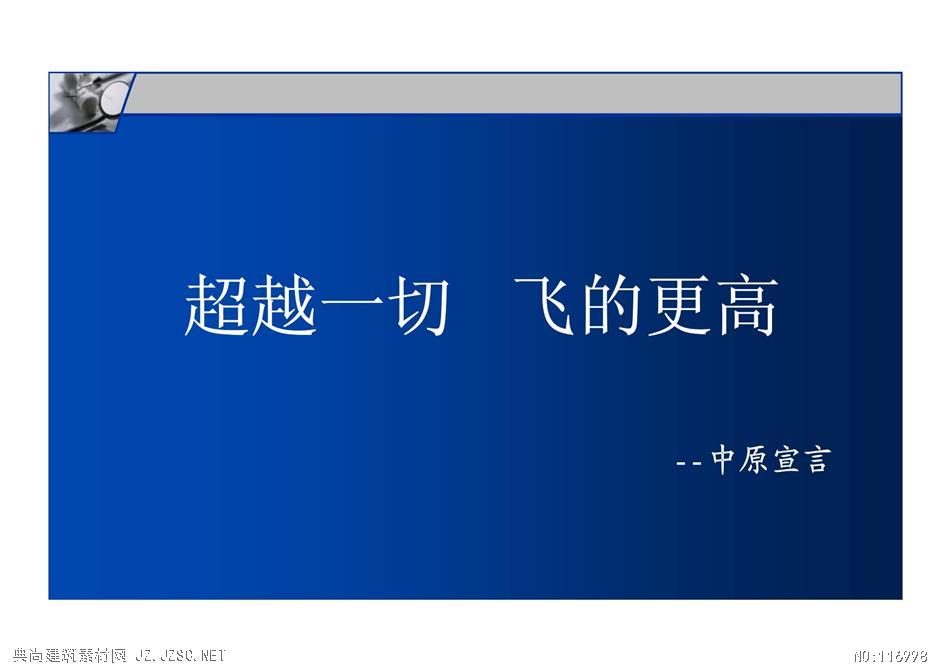 超越一切　飞的更高

--中原宣言

典尚建筑素材网 JZ.JZSC.NET

NO:116998